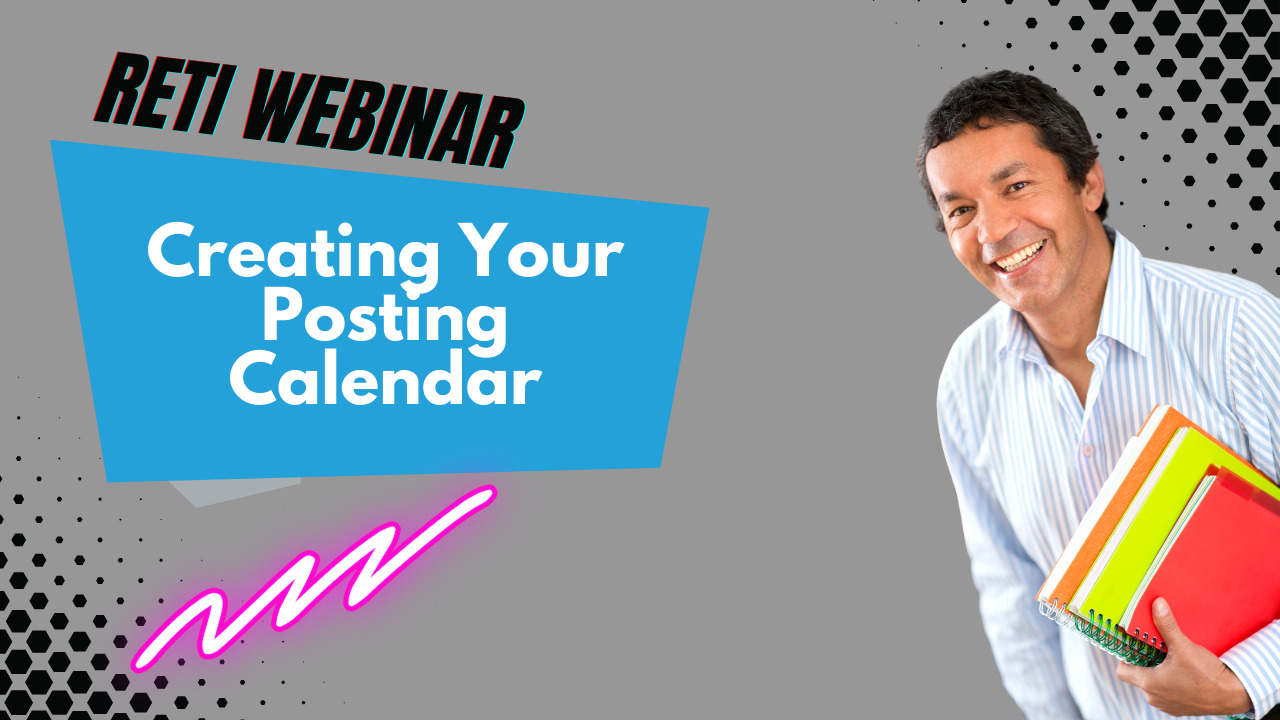 RETI WEBINAR

Creating Your Posting Calendar